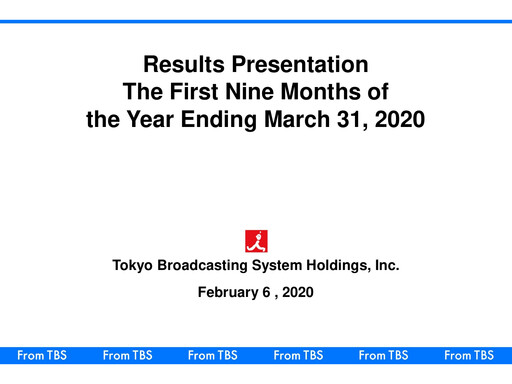 Results Presentation
The First Nine Months of
the Year Ending March 31, 2020

Tokyo Broadcasting System Holdings, Inc.

February 6 , 2020

From TBS From TBS From TBS From TBS From TBS From TBS